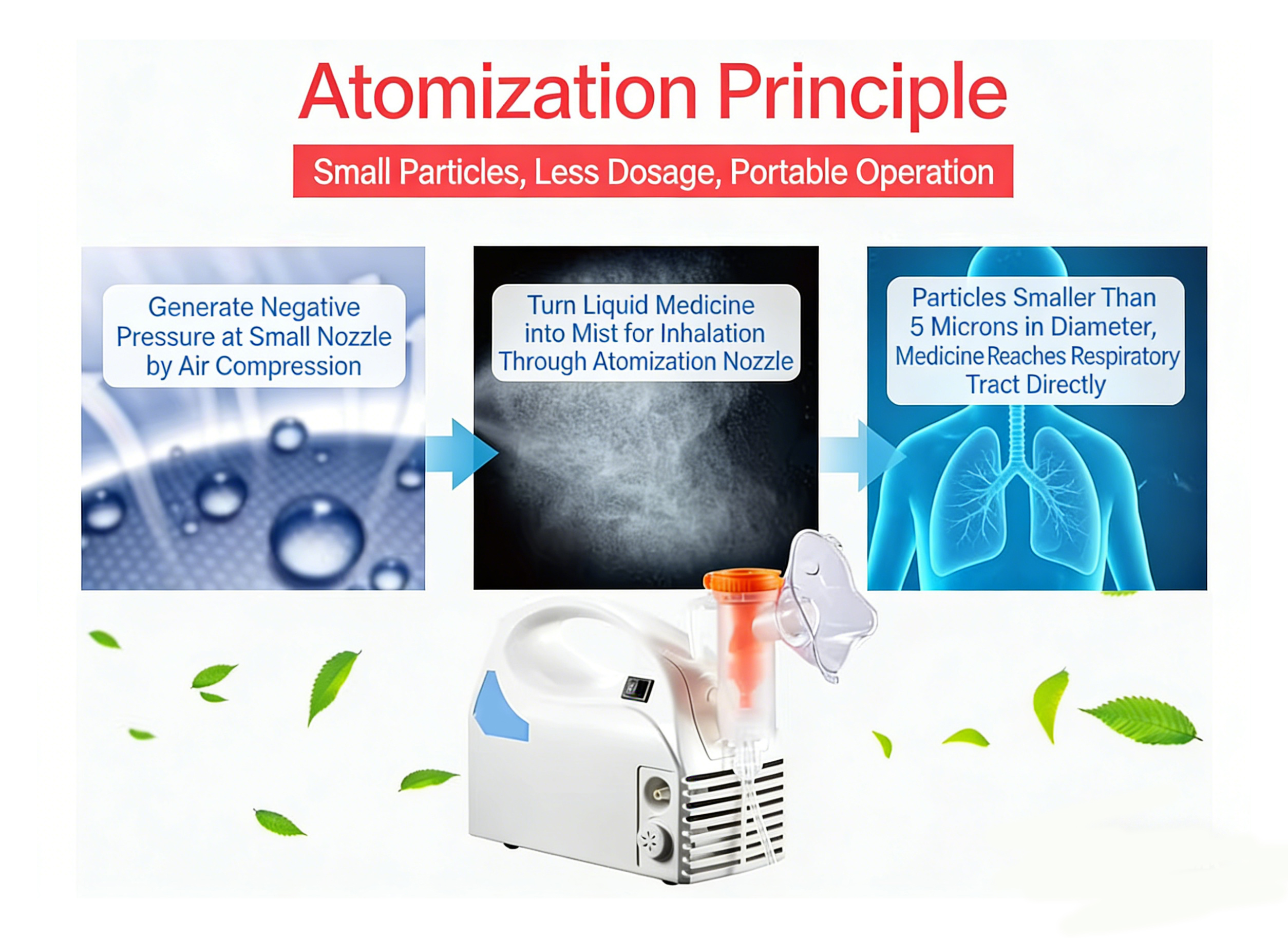 Atomization Principle

Small Particles, Less Dosage, Portable Operation

Generate Negative Pressure at Small Nozzle by Air Compression

Turn Liquid Medicine into Mist for Inhalation Through Atomization Nozzle

Particles Smaller Than 5 Microns in Diameter, Medicine Reaches Respiratory Tract Directly